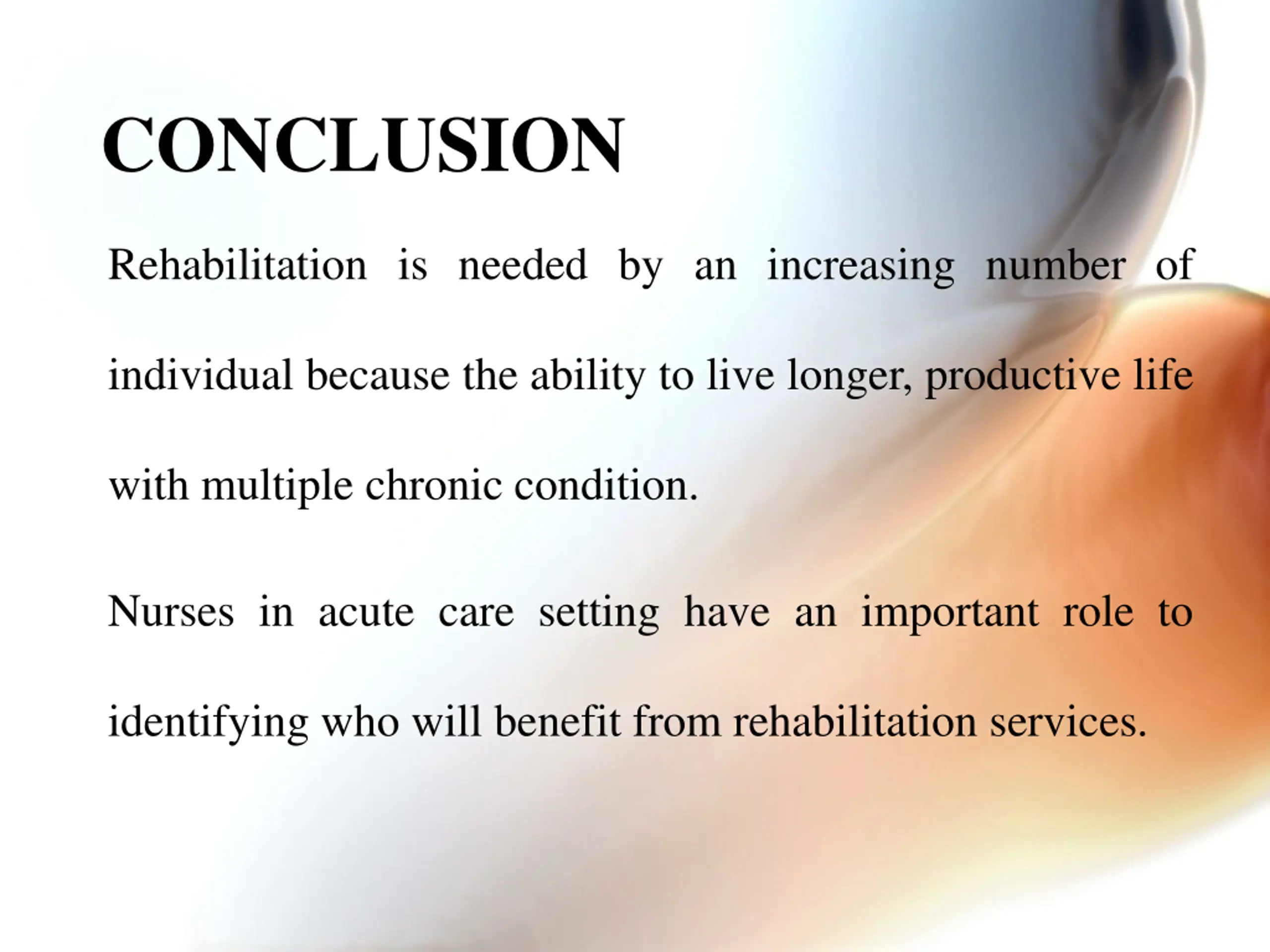 CONCLUSION

Rehabilitation is needed by an increasing number of individual because the ability to live longer, productive life with multiple chronic condition.

Nurses in acute care setting have an important role to identifying who will benefit from rehabilitation services.